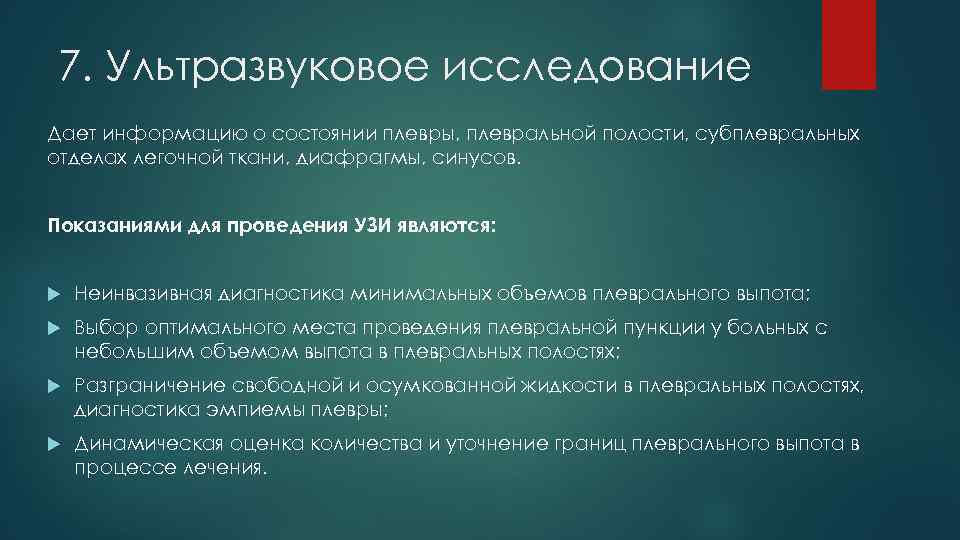 7. Ультразвуковое исследование

Дает информацию о состоянии плевры, плевральной полости, субплевральных отделах легочной ткани, диафрагмы, синусов.

Показаниями для проведения УЗИ являются:

Неинвазивная диагностика минимальных объемов плеврального выпота;

Выбор оптимального места проведения плевральной пункции у больных с небольшим объемом выпота в плевральных полостях;

Разграничение свободной и осумкованной жидкости в плевральных полостях, диагностика эмпиемы плевры;

Динамическая оценка количества и уточнение границ плеврального выпота в процессе лечения.